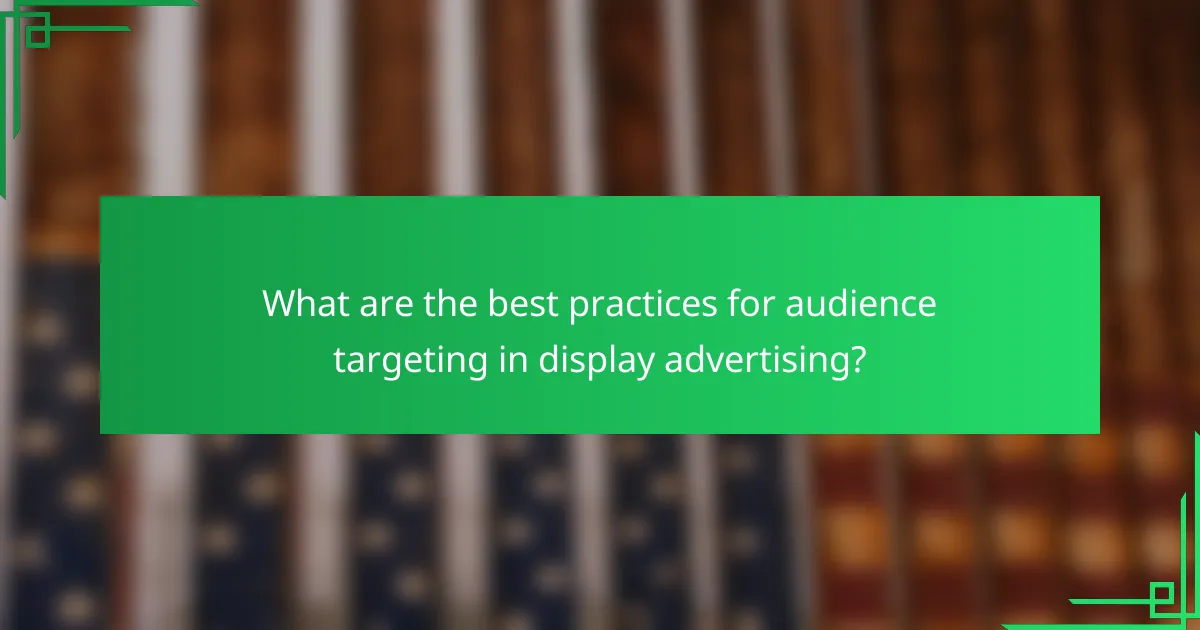 What are the best practices for audience targeting in display advertising?